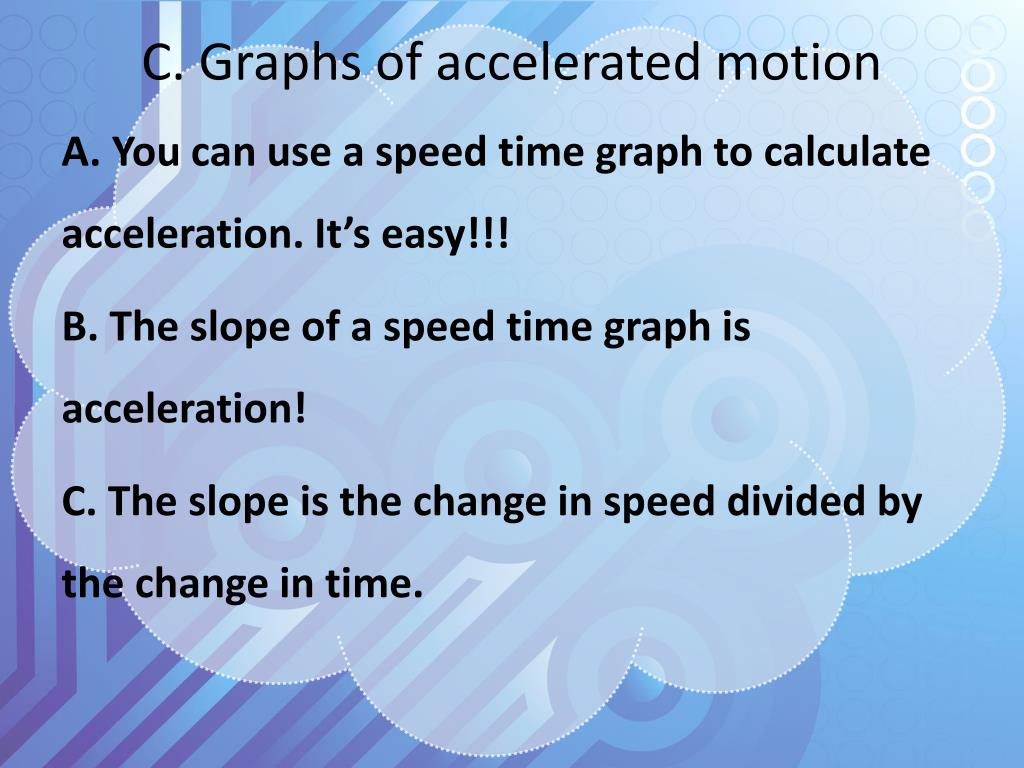 C. Graphs of accelerated motion

A. You can use a speed time graph to calculate acceleration. It's easy!!!

B. The slope of a speed time graph is acceleration!

C. The slope is the change in speed divided by the change in time.